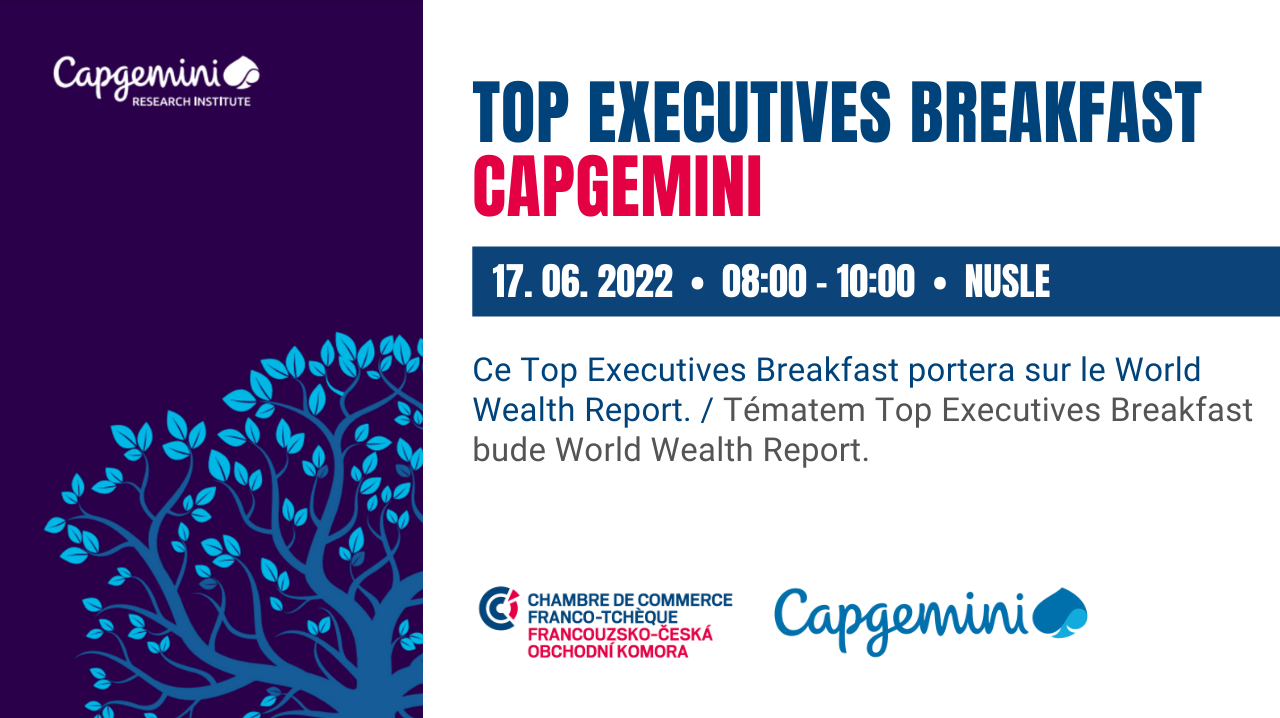 Capgemini
RESEARCH INSTITUTE

TOP EXECUTIVES BREAKFAST
CAPGEMINI

17. 06. 2022 • 08:00 - 10:00 • NUSLE

Ce Top Executives Breakfast portera sur le World Wealth Report. / Tématem Top Executives Breakfast bude World Wealth Report.

CHAMBRE DE COMMERCE
FRANCO-TCHÈQUE
FRANCOUZSKO-ČESKÁ
OBCHODNÍ KOMORA

Capgemini